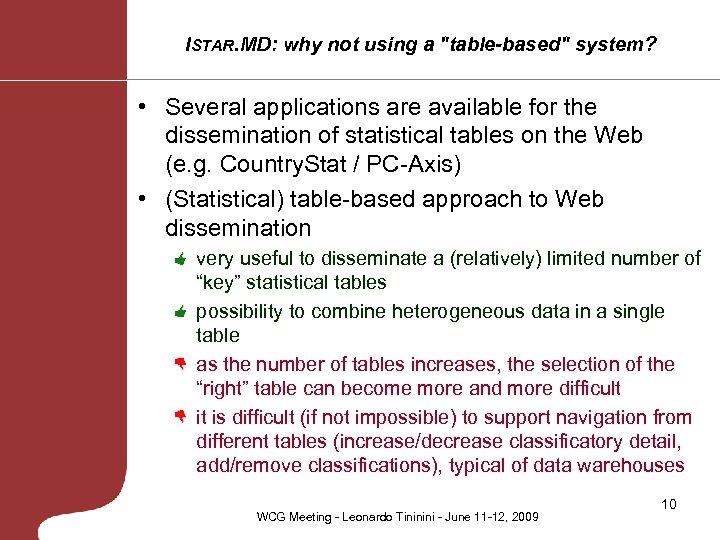 ISTAR.MD: why not using a "table-based" system?

• Several applications are available for the dissemination of statistical tables on the Web (e.g. CountryStat / PC-Axis)

• (Statistical) table-based approach to Web dissemination

very useful to disseminate a (relatively) limited number of “key” statistical tables

possibility to combine heterogeneous data in a single table

as the number of tables increases, the selection of the “right” table can become more and more difficult

it is difficult (if not impossible) to support navigation from different tables (increase/decrease classificatory detail, add/remove classifications), typical of data warehouses

10

WCG Meeting - Leonardo Tininini - June 11-12, 2009